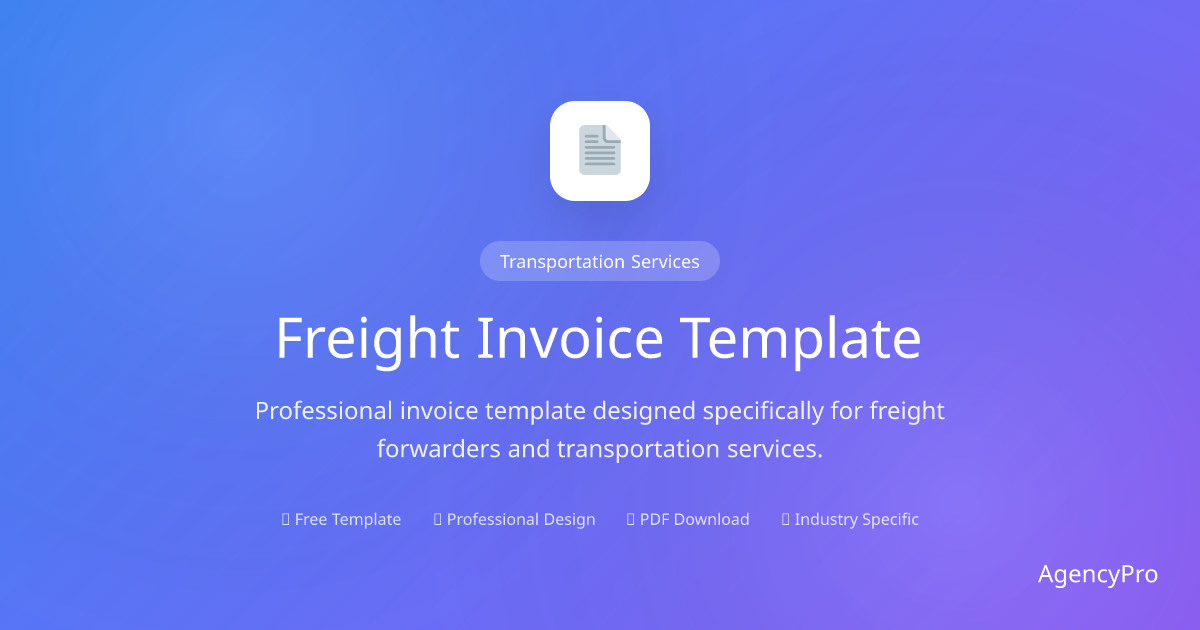 Transportation Services

Freight Invoice Template

Professional invoice template designed specifically for freight forwarders and transportation services.

 Free Template  Professional Design  PDF Download  Industry Specific

AgencyPro